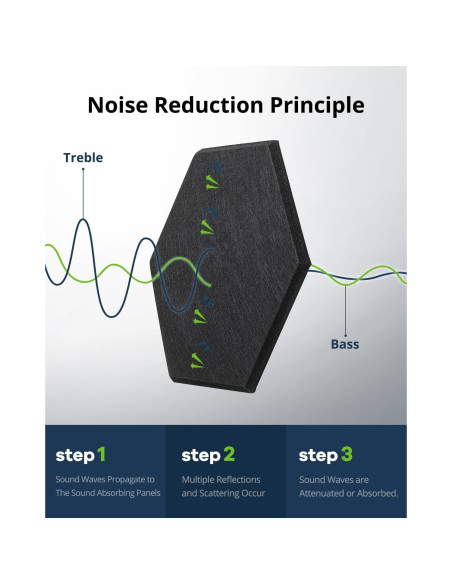 Noise Reduction Principle

Treble

Bass

step 1
Sound Waves Propagate to The Sound Absorbing Panels

step 2
Multiple Reflections and Scattering Occur

step 3
Sound Waves are Attenuated or Absorbed.